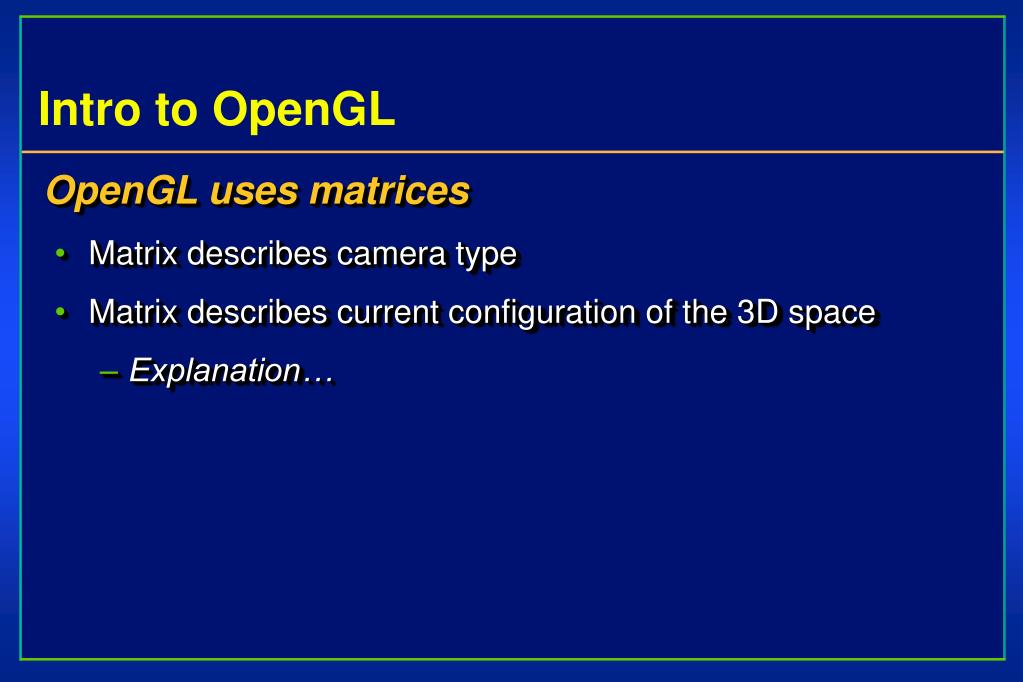 Intro to OpenGL

OpenGL uses matrices

• Matrix describes camera type

• Matrix describes current configuration of the 3D space

– Explanation…